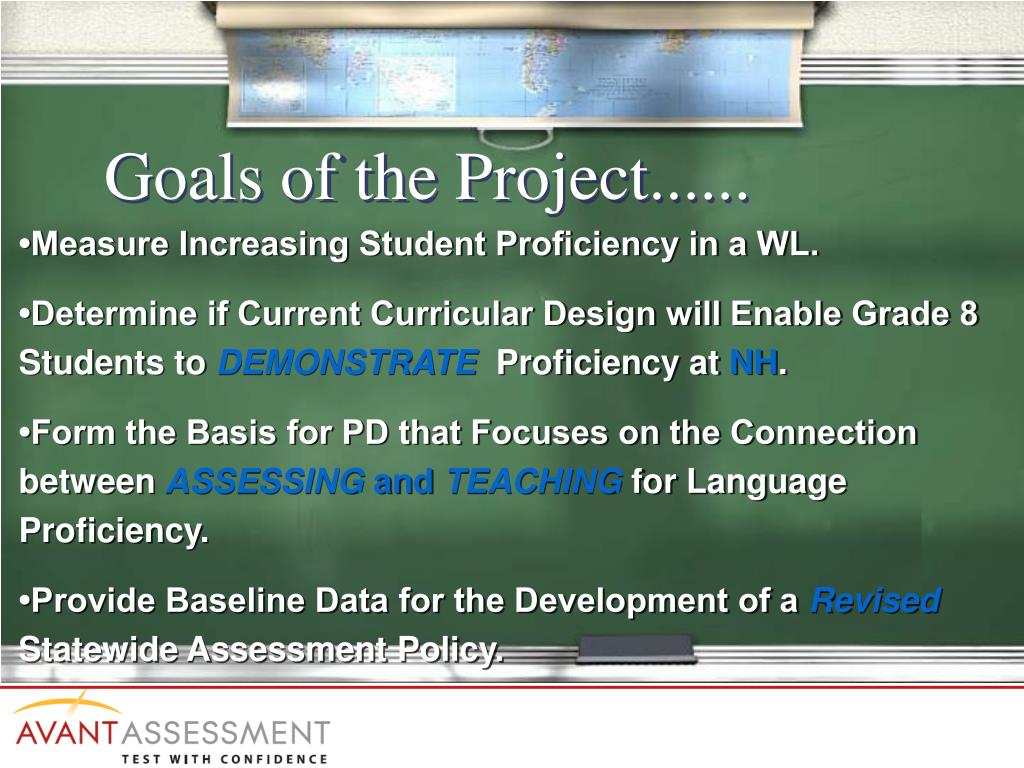 Goals of the Project......

•Measure Increasing Student Proficiency in a WL.

•Determine if Current Curricular Design will Enable Grade 8 Students to DEMONSTRATE Proficiency at NH.

•Form the Basis for PD that Focuses on the Connection between ASSESSING and TEACHING for Language Proficiency.

•Provide Baseline Data for the Development of a Revised Statewide Assessment Policy.

AVANT ASSESSMENT
TEST WITH CONFIDENCE